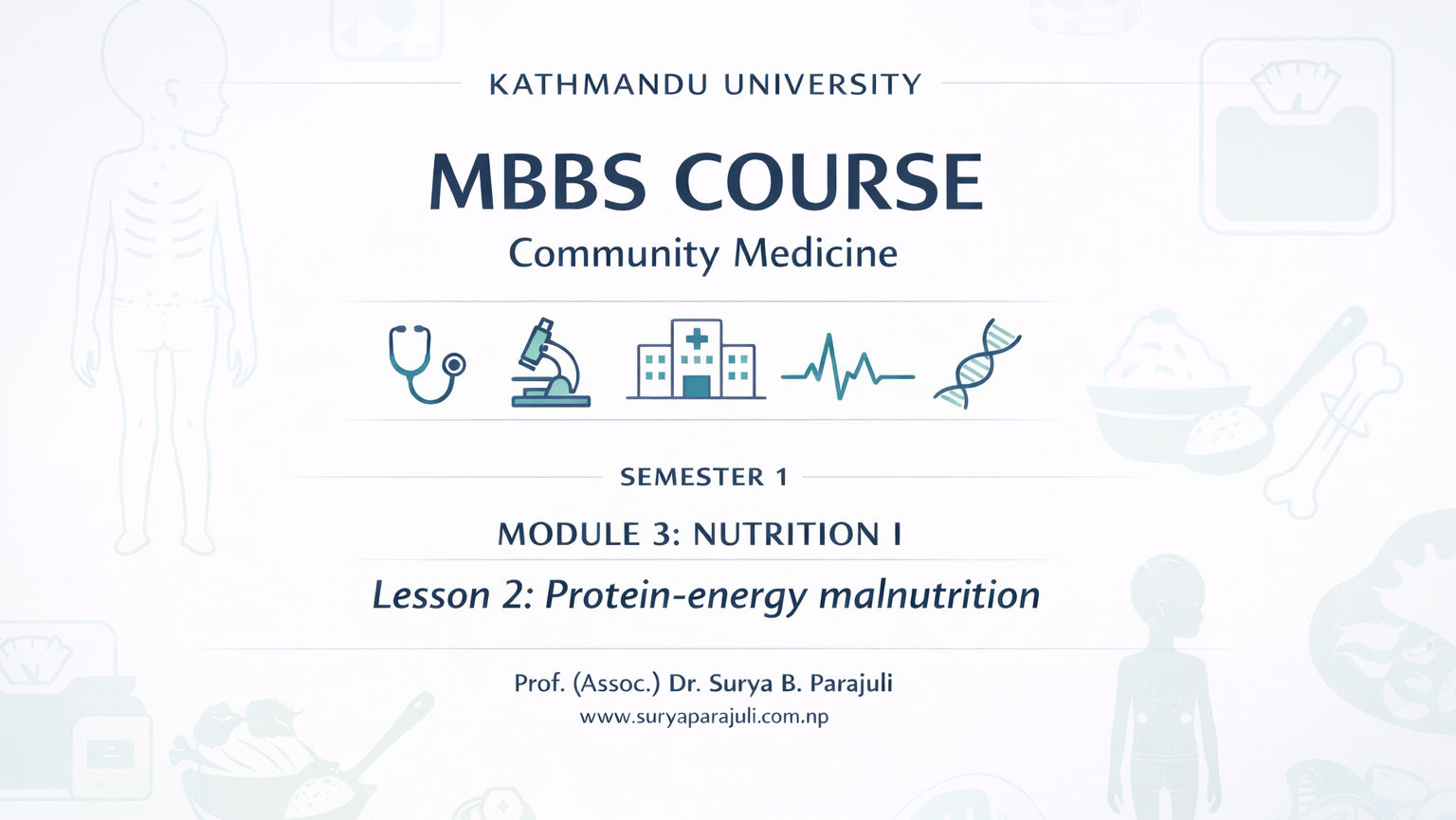 KATHMANDU UNIVERSITY

MBBS COURSE

Community Medicine

SEMESTER 1

MODULE 3: NUTRITION I

Lesson 2: Protein-energy malnutrition

Prof. (Assoc.) Dr. Surya B. Parajuli
www.suryaparajuli.com.np